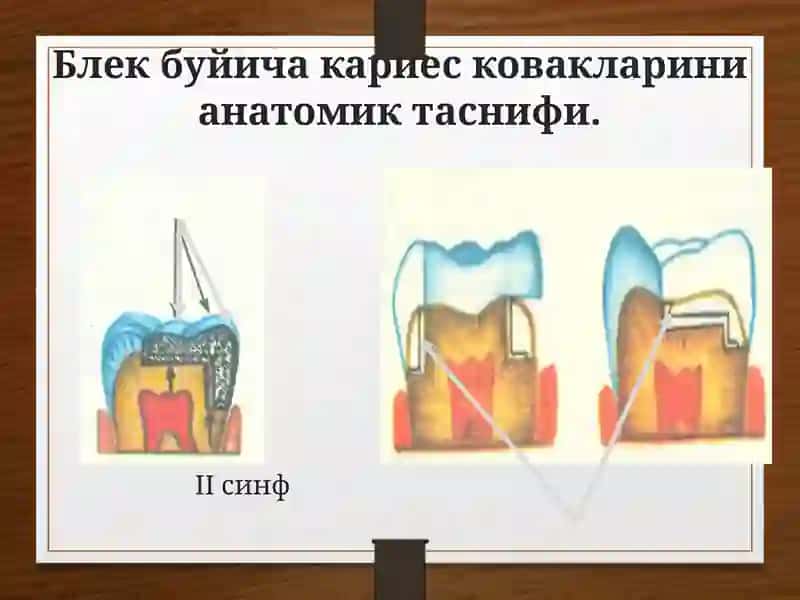 Блек буйича кариес ковакларини анатомик таснифи.

II синф